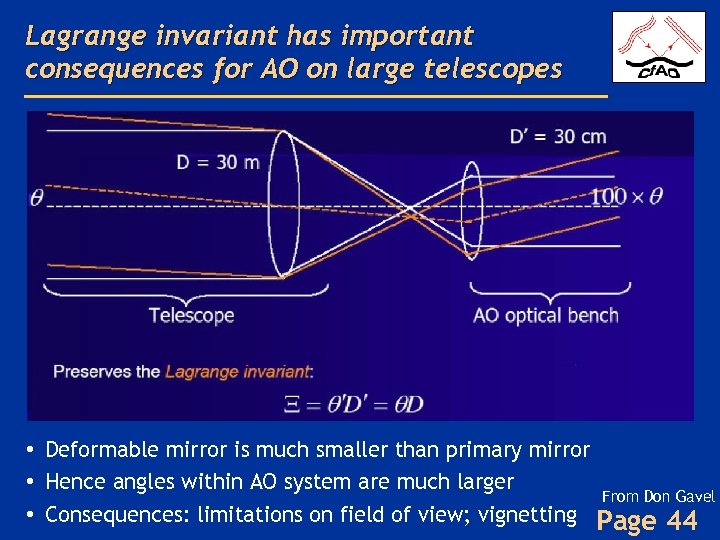 Lagrange invariant has important consequences for AO on large telescopes

CfAO

D = 30 m

D' = 30 cm

$\theta$

$100 \times \theta$

Telescope

AO optical bench

Preserves the Lagrange invariant:

$\Xi = \theta' D' = \theta D$

• Deformable mirror is much smaller than primary mirror
• Hence angles within AO system are much larger
• Consequences: limitations on field of view; vignetting

From Don Gavel

Page 44